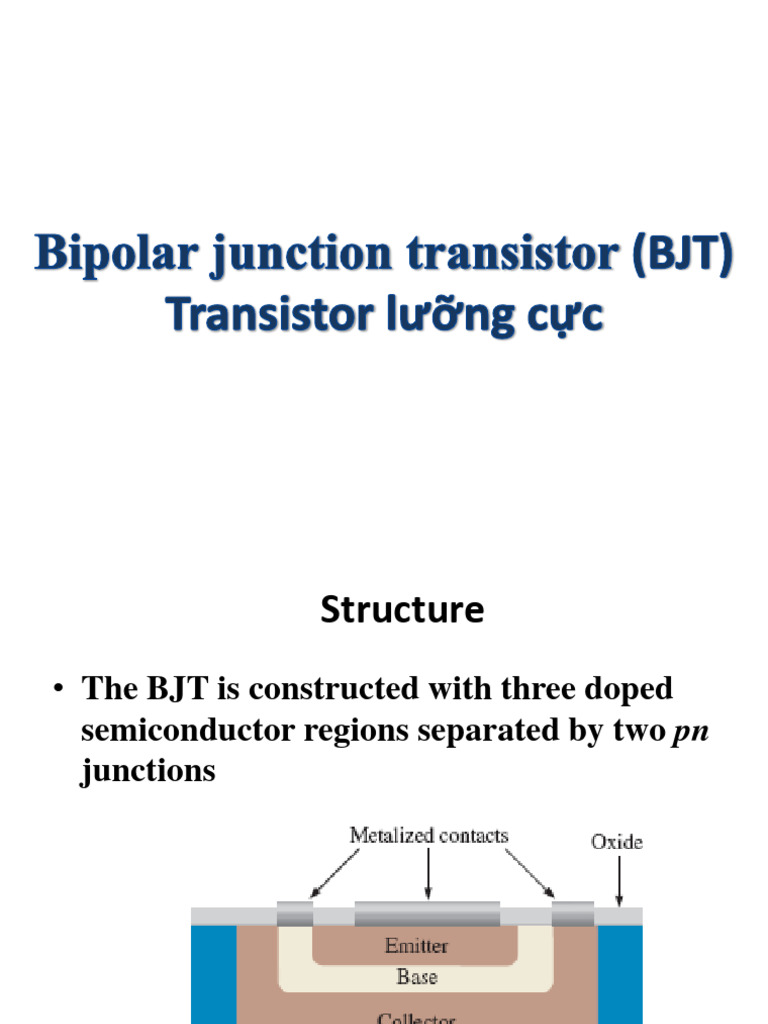 Bipolar junction transistor (BJT)
Transistor lưỡng cực

Structure

• The BJT is constructed with three doped semiconductor regions separated by two *pn* junctions

Metalized contacts
Oxide
Emitter
Base
Collector